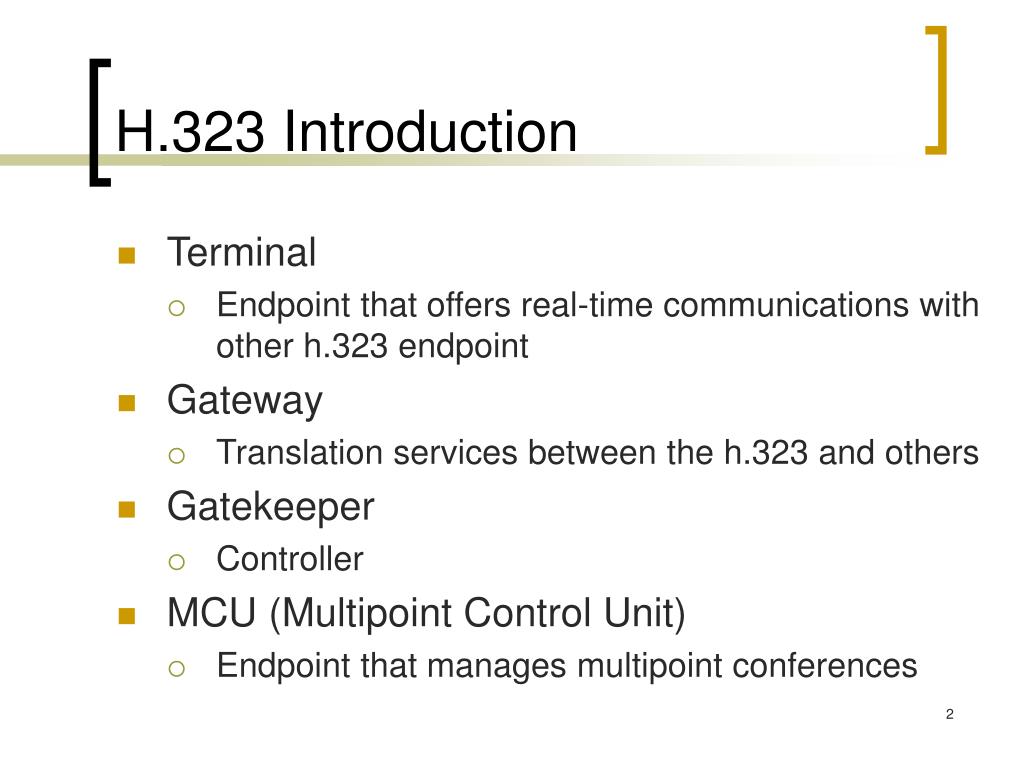 H.323 Introduction

- Terminal
  - Endpoint that offers real-time communications with other h.323 endpoint
- Gateway
  - Translation services between the h.323 and others
- Gatekeeper
  - Controller
- MCU (Multipoint Control Unit)
  - Endpoint that manages multipoint conferences

2